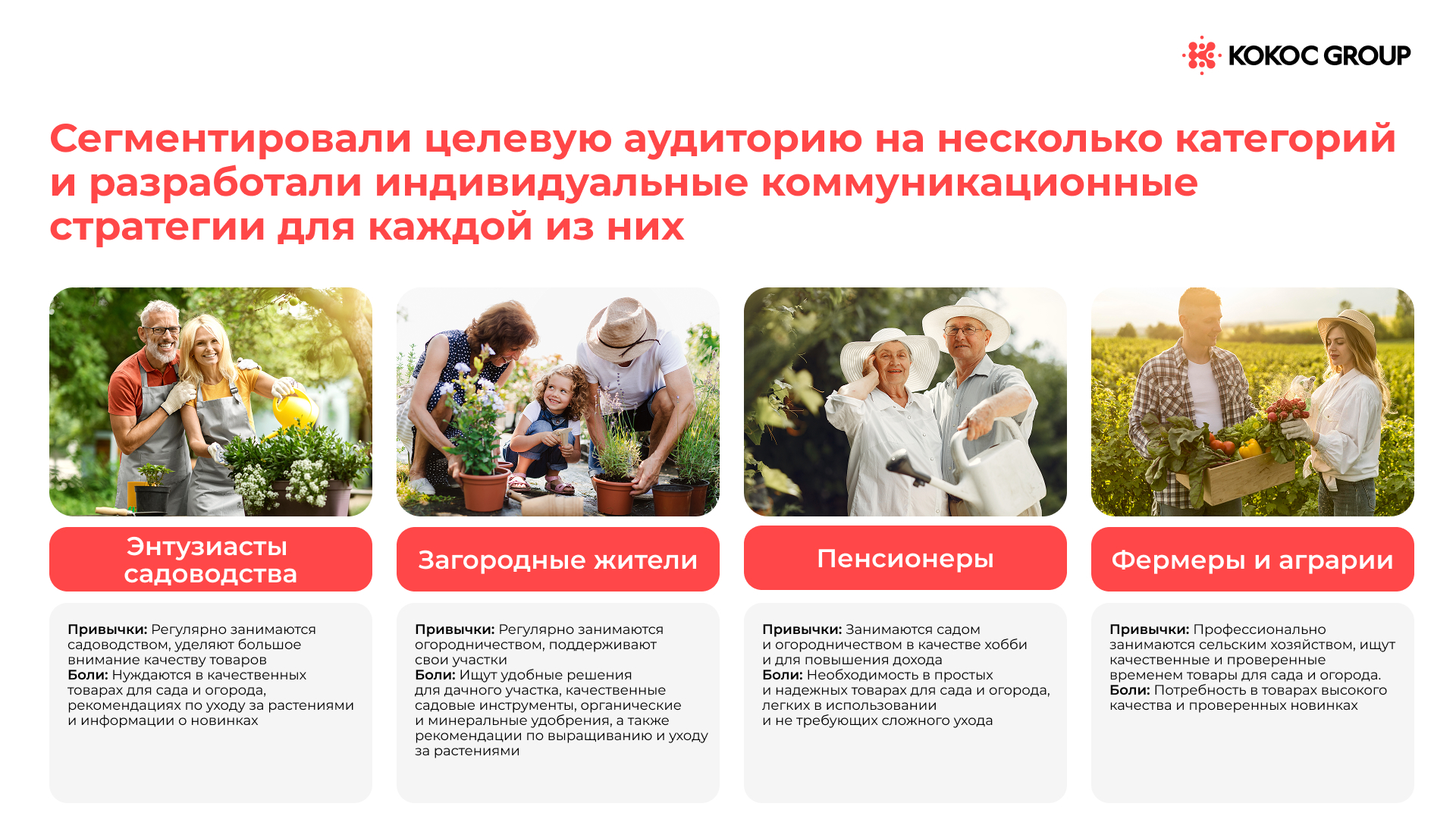 KOKOC GROUP

Сегментировали целевую аудиторию на несколько категорий и разработали индивидуальные коммуникационные стратегии для каждой из них

Энтузиасты садоводства

Привычки: Регулярно занимаются садоводством, уделяют большое внимание качеству товаров
Боли: Нуждаются в качественных товарах для сада и огорода, рекомендациях по уходу за растениями и информации о новинках

Загородные жители

Привычки: Регулярно занимаются огородничеством, поддерживают свои участки
Боли: Ищут удобные решения для дачного участка, качественные садовые инструменты, органические и минеральные удобрения, а также рекомендации по выращиванию и уходу за растениями

Пенсионеры

Привычки: Занимаются садом и огородничеством в качестве хобби и для повышения дохода
Боли: Необходимость в простых и надежных товарах для сада и огорода, легких в использовании и не требующих сложного ухода

Фермеры и аграрии

Привычки: Профессионально занимаются сельским хозяйством, ищут качественные и проверенные временем товары для сада и огорода.
Боли: Потребность в товарах высокого качества и проверенных новинках